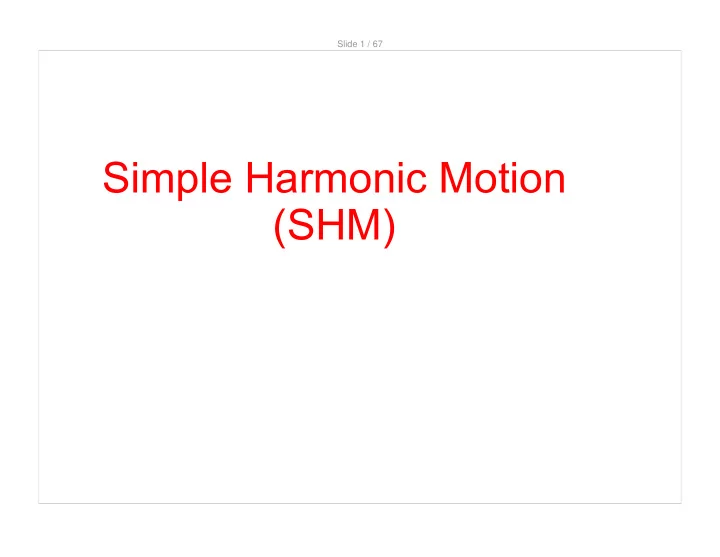 Slide 1 / 67

Simple Harmonic Motion
(SHM)